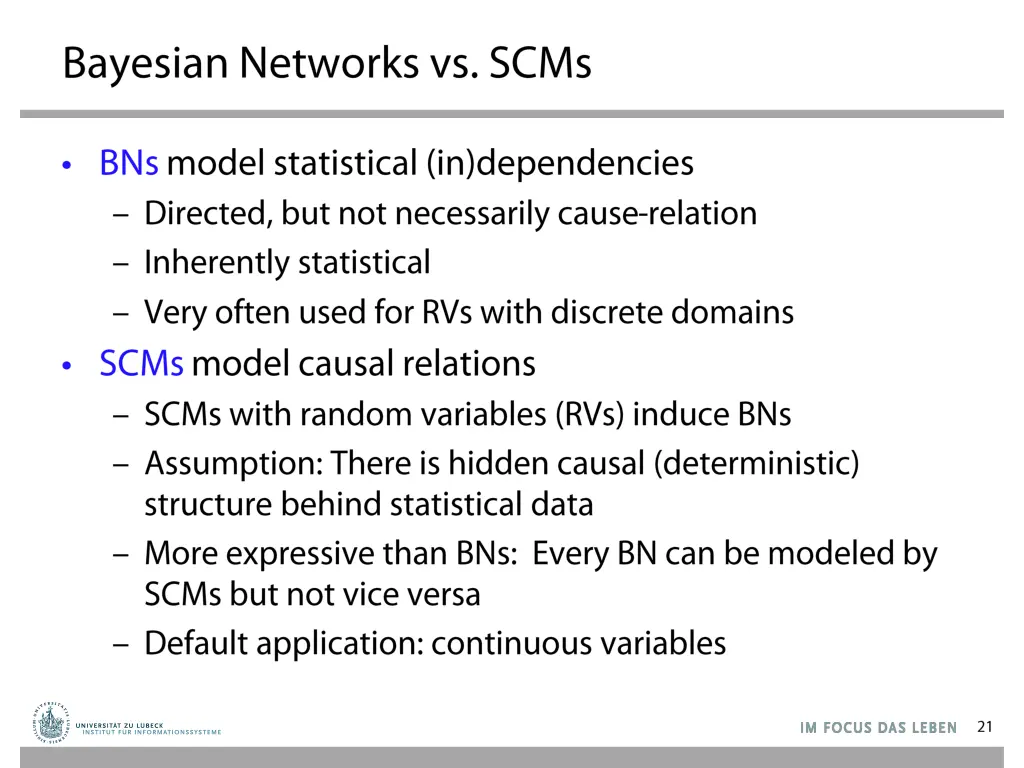 Bayesian Networks vs. SCMs

• BNs model statistical (in)dependencies
  – Directed, but not necessarily cause-relation
  – Inherently statistical
  – Very often used for RVs with discrete domains
• SCMs model causal relations
  – SCMs with random variables (RVs) induce BNs
  – Assumption: There is hidden causal (deterministic) structure behind statistical data
  – More expressive than BNs: Every BN can be modeled by SCMs but not vice versa
  – Default application: continuous variables

UNIVERSITÄT ZU LÜBECK
INSTITUT FÜR INFORMATIONSSYSTEME

IM FOCUS DAS LEBEN 21